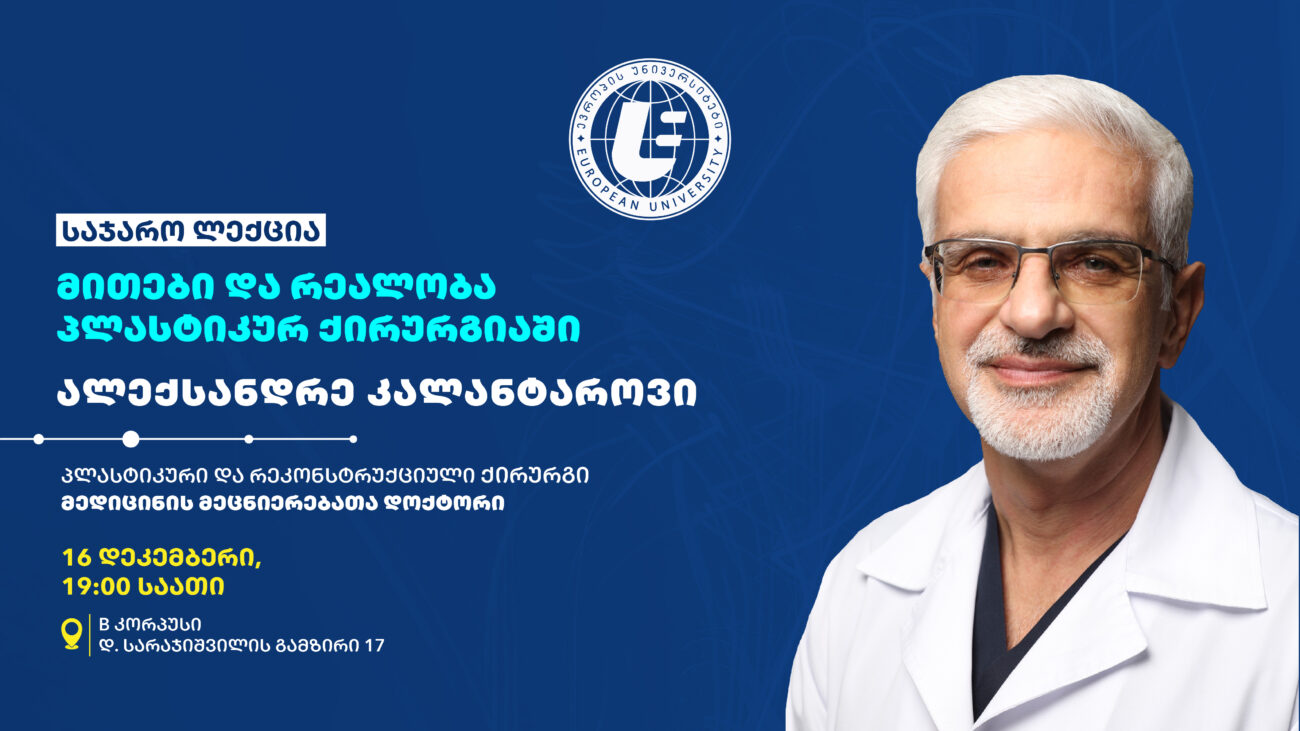 ევროპის უნივერსიტეტი
EUROPEAN UNIVERSITY

საჯარო ლექცია

მითები და რეალობა პლასტიკურ ქირურგიაში

ალექსანდრე კალანტაროვი

პლასტიკური და რეკონსტრუქციული ქირურგი
მედიცინის მეცნიერებათა დოქტორი

16 დეკემბერი,
19:00 საათი

B კორპუსი
დ. სარაჯიშვილის გამზირი 17